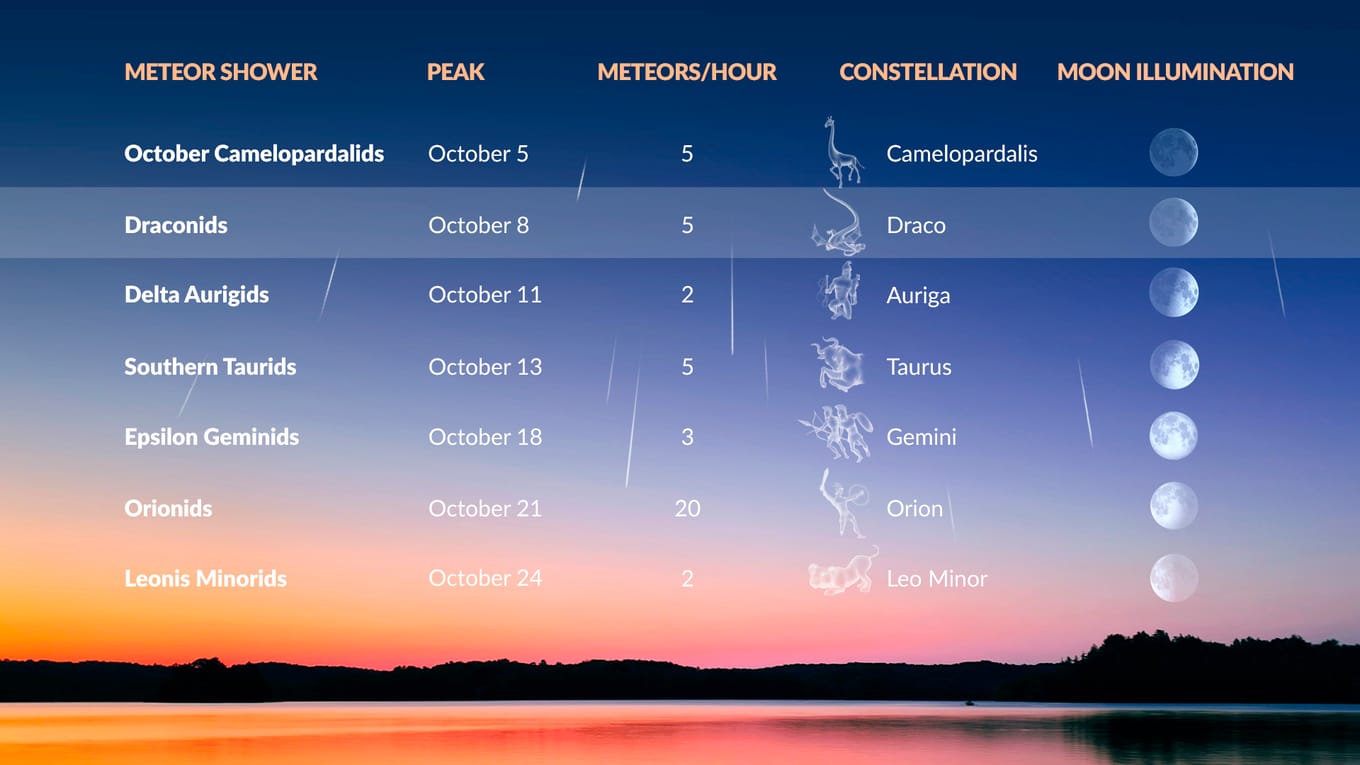 | METEOR SHOWER | PEAK | METEORS/HOUR | CONSTELLATION | MOON ILLUMINATION |
|---|---|---|---|---|
| October Camelopardalids | October 5 | 5 | Camelopardalis | |
| Draconids | October 8 | 5 | Draco | |
| Delta Aurigids | October 11 | 2 | Auriga | |
| Southern Taurids | October 13 | 5 | Taurus | |
| Epsilon Geminids | October 18 | 3 | Gemini | |
| Orionids | October 21 | 20 | Orion | |
| Leonis Minorids | October 24 | 2 | Leo Minor | |